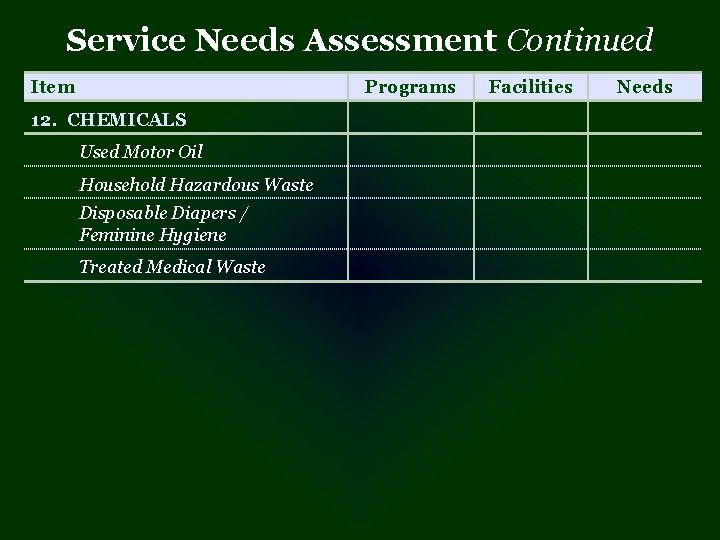 Service Needs Assessment Continued

| Item | Programs | Facilities | Needs |
|---|---|---|---|
| 12. CHEMICALS | | | |
| Used Motor Oil | | | |
| Household Hazardous Waste | | | |
| Disposable Diapers / Feminine Hygiene | | | |
| Treated Medical Waste | | | |